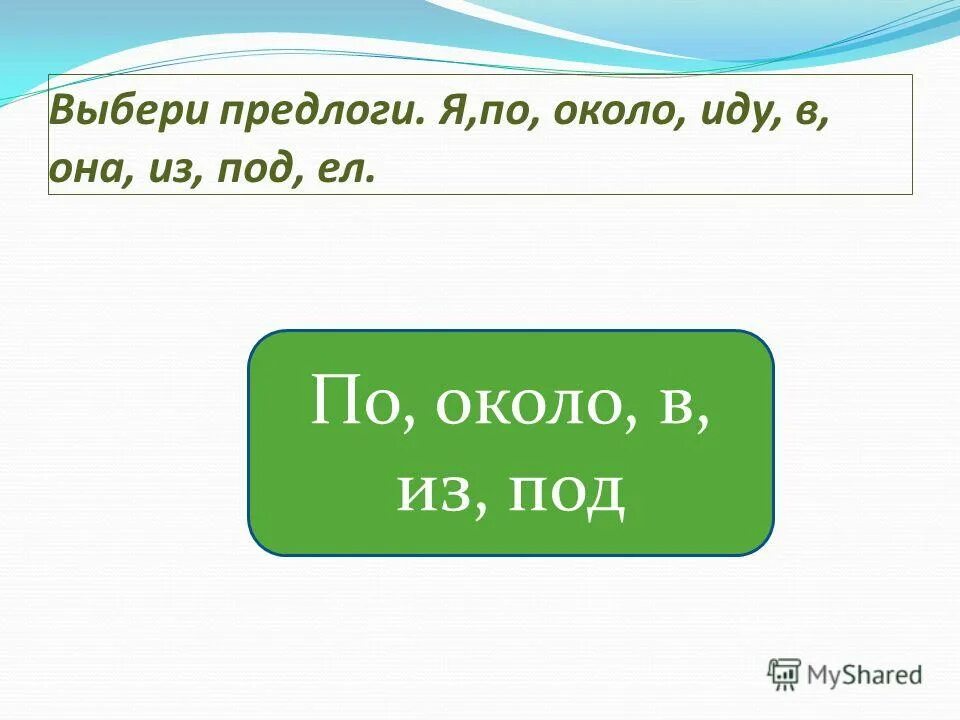 Выбери предлоги. Я,по, около, иду, в, она, из, под, ел.

По, около, в, из, под

MyShared